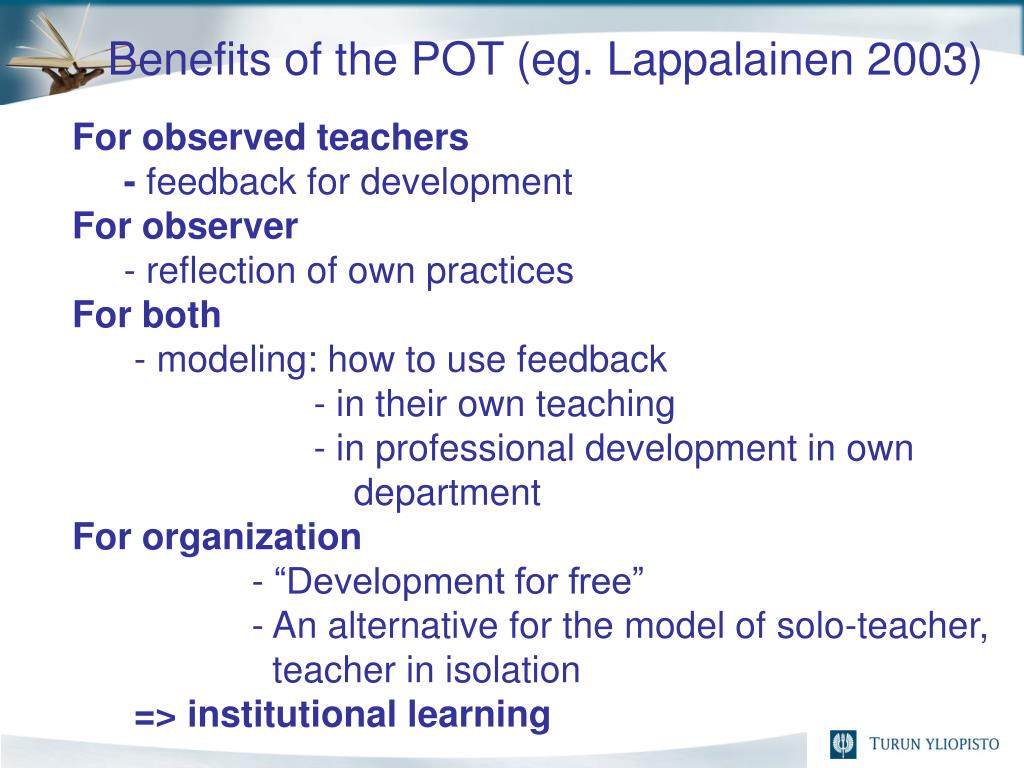 Benefits of the POT (eg. Lappalainen 2003)

For observed teachers
- feedback for development
For observer
- reflection of own practices
For both
- modeling: how to use feedback
- in their own teaching
- in professional development in own department
For organization
- “Development for free”
- An alternative for the model of solo-teacher, teacher in isolation
=> institutional learning

TURUN YLIOPISTO